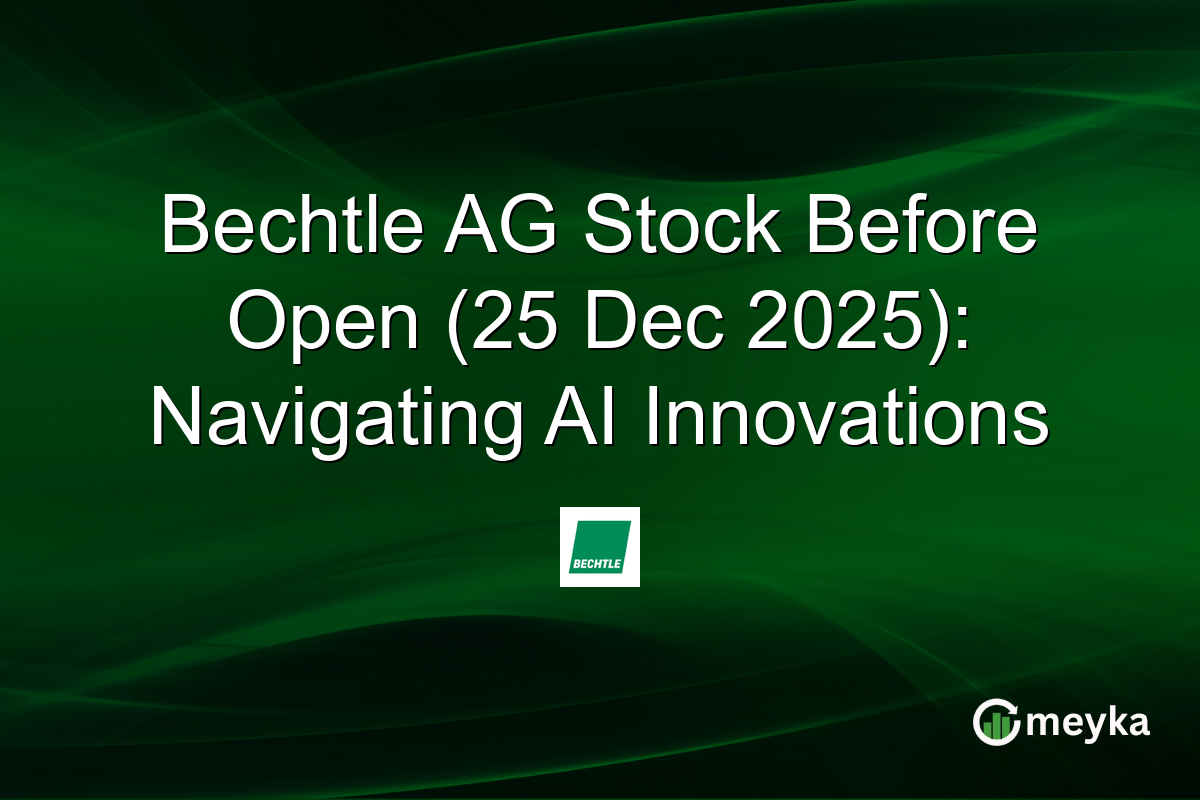 Bechtle AG Stock Before Open (25 Dec 2025): Navigating AI Innovations

BECHTLE

meyka